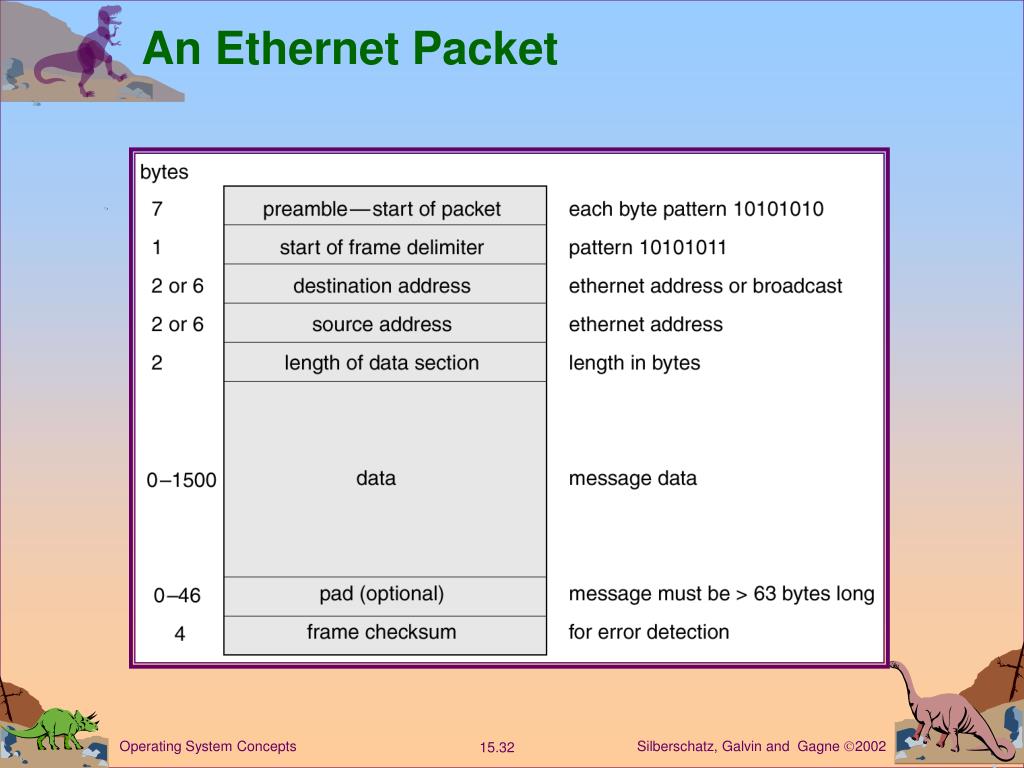 An Ethernet Packet

| bytes | | |
|---|---|---|
| 7 | preamble—start of packet | each byte pattern 10101010 |
| 1 | start of frame delimiter | pattern 10101011 |
| 2 or 6 | destination address | ethernet address or broadcast |
| 2 or 6 | source address | ethernet address |
| 2 | length of data section | length in bytes |
| 0–1500 | data | message data |
| 0–46 | pad (optional) | message must be > 63 bytes long |
| 4 | frame checksum | for error detection |

Operating System Concepts 15.32 Silberschatz, Galvin and Gagne ©2002